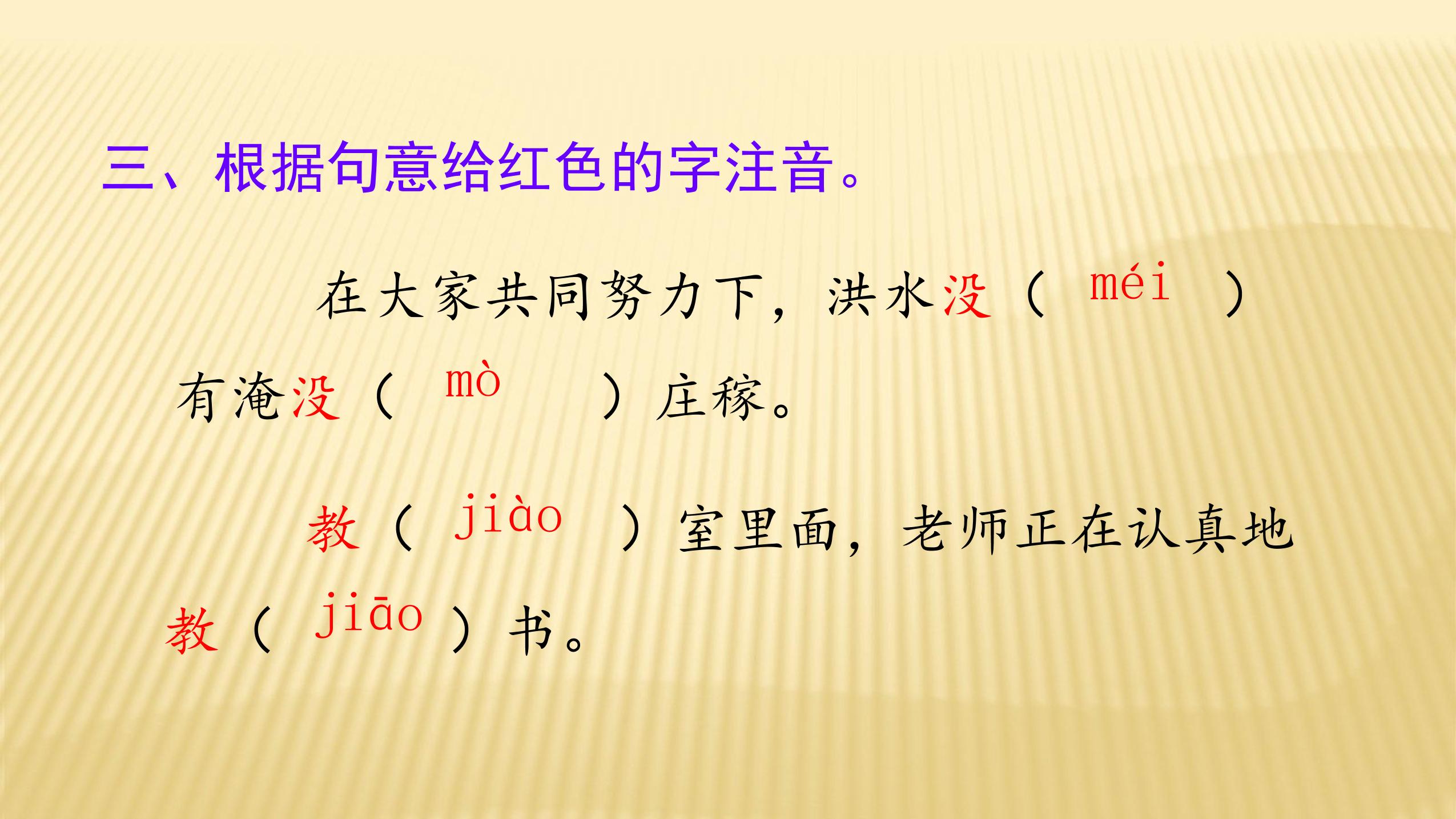 三、根据句意给红色的字注音。

在大家共同努力下，洪水没（ méi ）有淹没（ mò ）庄稼。

教（ jiào ）室里面，老师正在认真地教（ jiāo ）书。